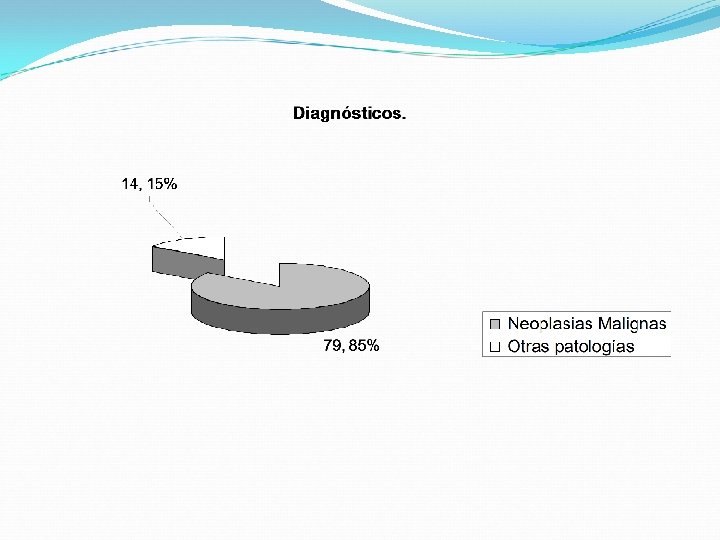 Diagnósticos.

14, 15%

79, 85%

Neoplasias Malignas
Otras patologías